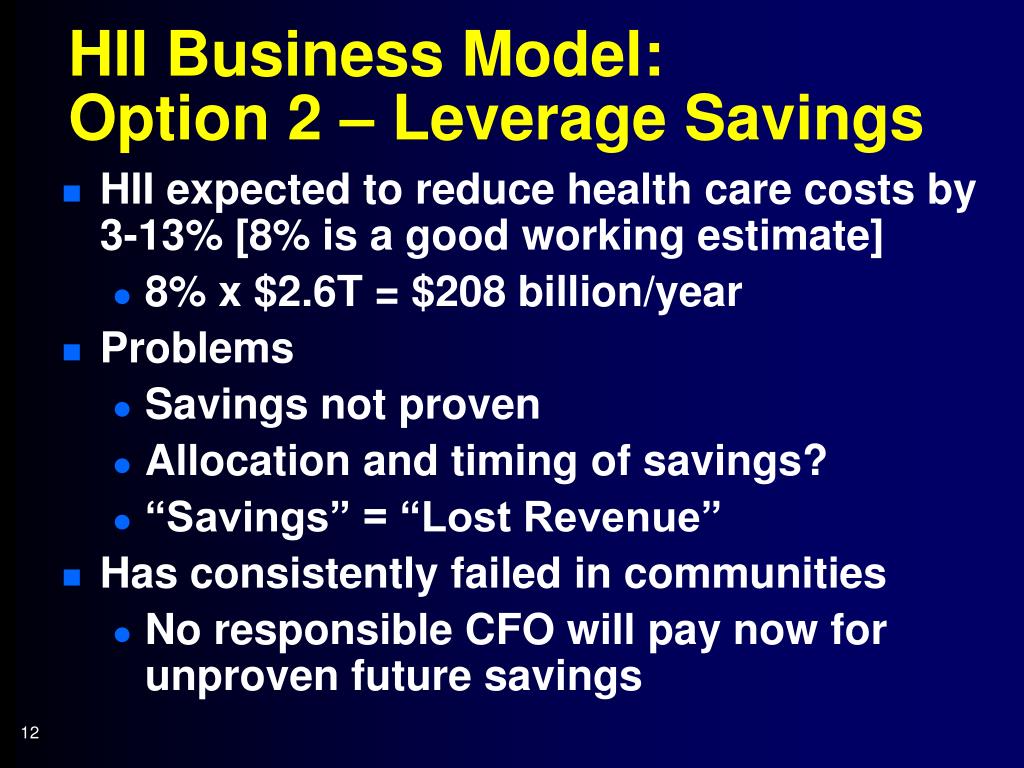 HII Business Model:
Option 2 – Leverage Savings

- HII expected to reduce health care costs by 3-13% [8% is a good working estimate]
  - 8% x \$2.6T = \$208 billion/year
- Problems
  - Savings not proven
  - Allocation and timing of savings?
  - “Savings” = “Lost Revenue”
- Has consistently failed in communities
  - No responsible CFO will pay now for unproven future savings

12